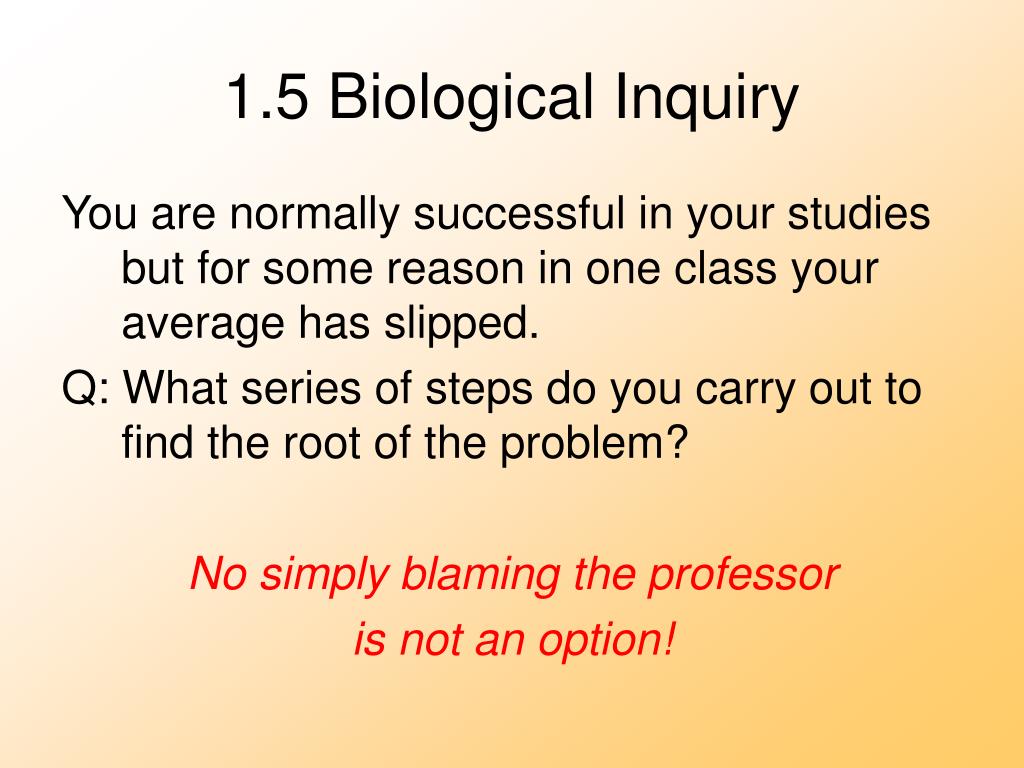 1.5 Biological Inquiry

You are normally successful in your studies but for some reason in one class your average has slipped.

Q: What series of steps do you carry out to find the root of the problem?

No simply blaming the professor
is not an option!